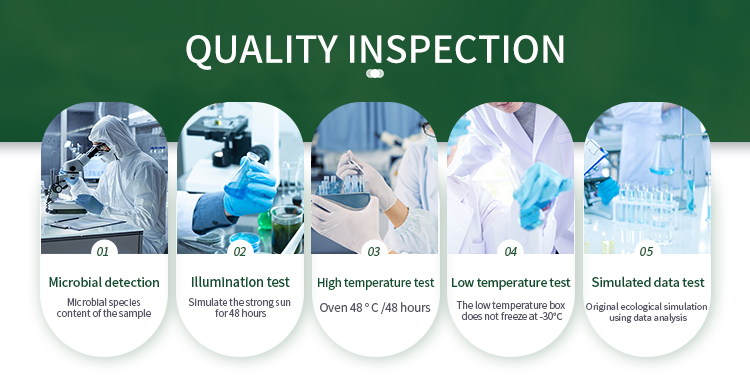 QUALITY INSPECTION

01
Microbial detection
Microbial species content of the sample

02
Illumination test
Simulate the strong sun for 48 hours

03
High temperature test
Oven 48 ° C /48 hours

04
Low temperature test
The low temperature box does not freeze at -30°C

05
Simulated data test
Original ecological simulation using data analysis